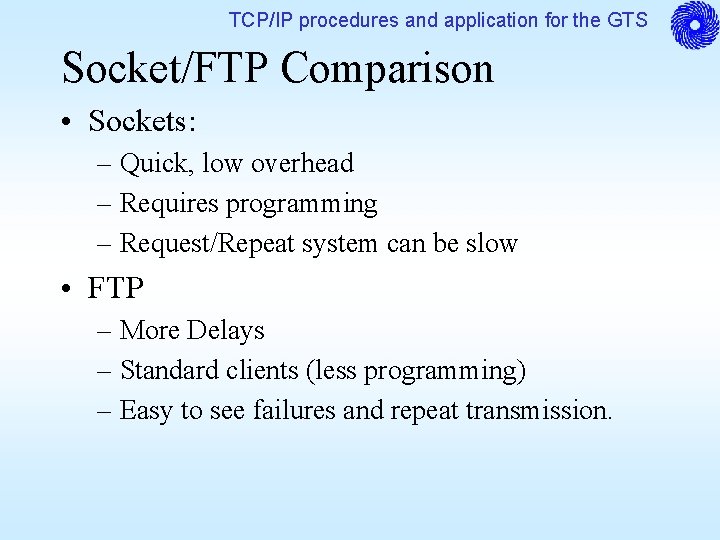 TCP/IP procedures and application for the GTS

Socket/FTP Comparison

• Sockets:
– Quick, low overhead
– Requires programming
– Request/Repeat system can be slow

• FTP
– More Delays
– Standard clients (less programming)
– Easy to see failures and repeat transmission.